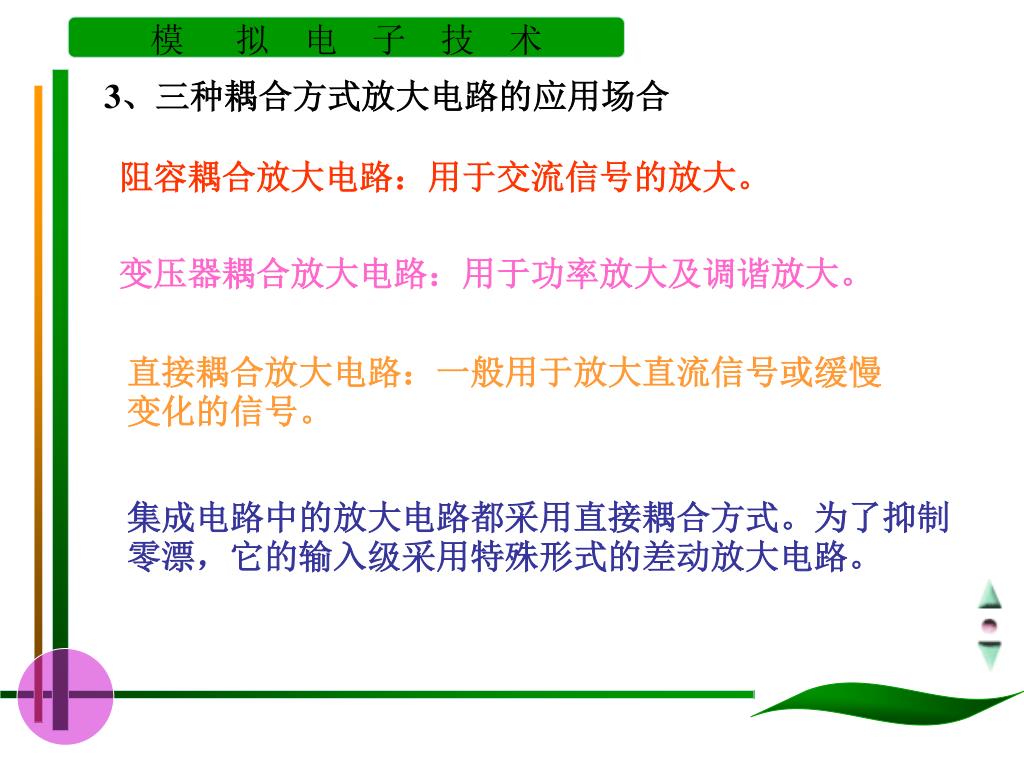 模 拟 电 子 技 术

3、三种耦合方式放大电路的应用场合

阻容耦合放大电路：用于交流信号的放大。

变压器耦合放大电路：用于功率放大及调谐放大。

直接耦合放大电路：一般用于放大直流信号或缓慢变化的信号。

集成电路中的放大电路都采用直接耦合方式。为了抑制零漂，它的输入级采用特殊形式的差动放大电路。